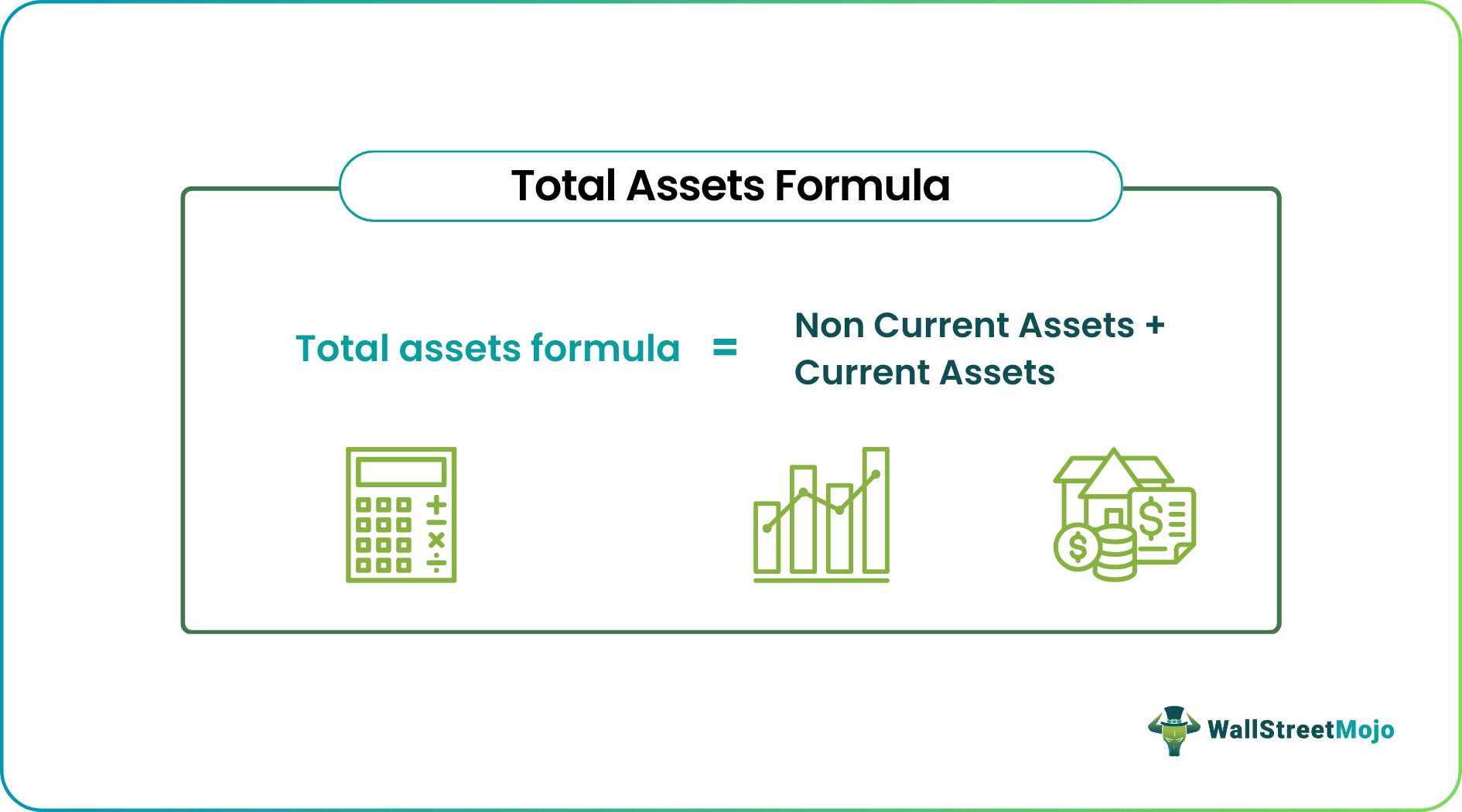 Total Assets Formula

Total assets formula = Non Current Assets + Current Assets

WallStreetMojo